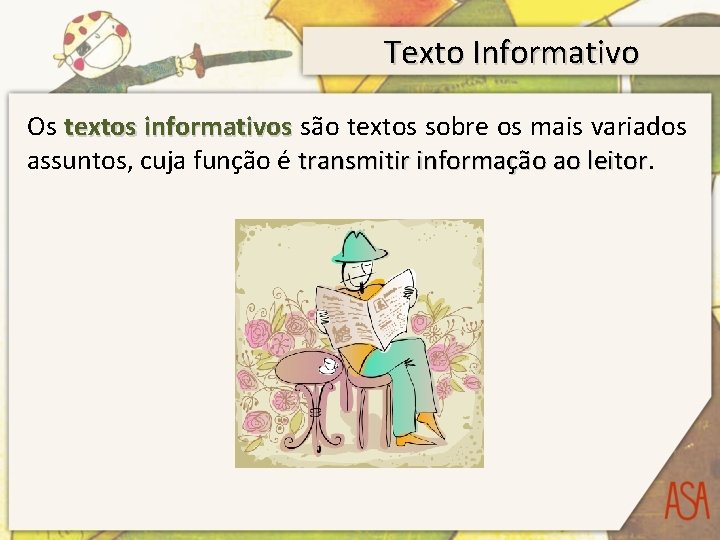 Texto Informativo

Os textos informativos são textos sobre os mais variados assuntos, cuja função é transmitir informação ao leitor.

ASA